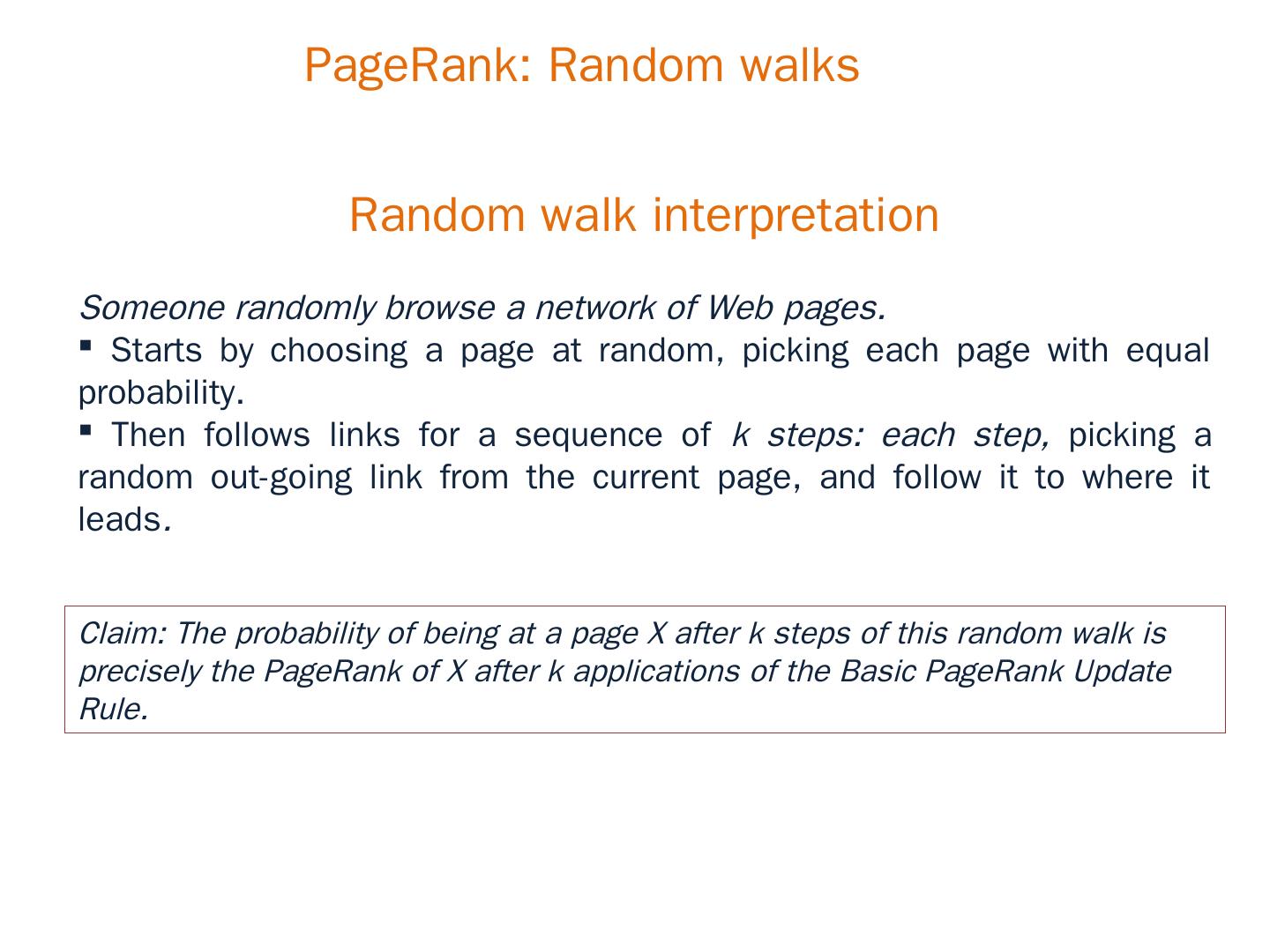 PageRank: Random walks

Random walk interpretation

Someone randomly browse a network of Web pages.

▪ Starts by choosing a page at random, picking each page with equal probability.

▪ Then follows links for a sequence of k steps: each step, picking a random out-going link from the current page, and follow it to where it leads.

Claim: The probability of being at a page X after k steps of this random walk is precisely the PageRank of X after k applications of the Basic PageRank Update Rule.